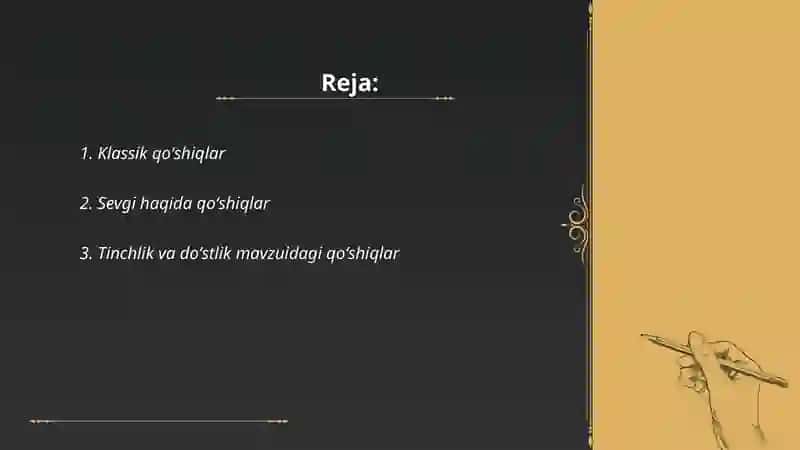 Reja:

1. Klassik qo‘shiqlar

2. Sevgi haqida qo‘shiqlar

3. Tinchlik va do‘stlik mavzuidagi qo‘shiqlar